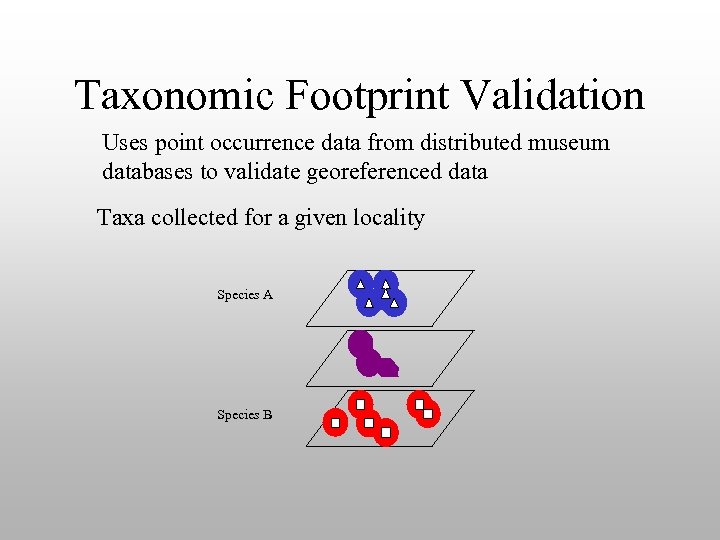 Taxonomic Footprint Validation

Uses point occurrence data from distributed museum databases to validate georeferenced data

Taxa collected for a given locality

Species A

Species B